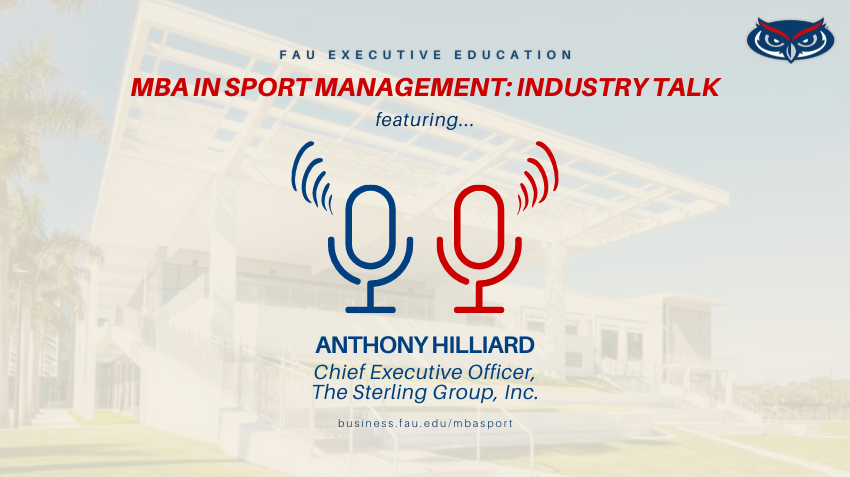 FAU EXECUTIVE EDUCATION

MBA IN SPORT MANAGEMENT: INDUSTRY TALK

featuring...

ANTHONY HILLIARD

Chief Executive Officer, The Sterling Group, Inc.

business.fau.edu/mbasport